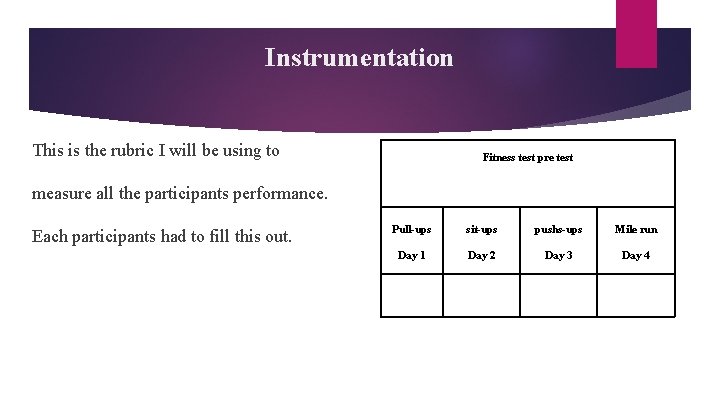 Instrumentation

This is the rubric I will be using to measure all the participants performance. Each participants had to fill this out.

| Fitness test pre test | | | |
|---|---|---|---|
| Pull-ups Day 1 | sit-ups Day 2 | pushs-ups Day 3 | Mile run Day 4 |
| | | | |